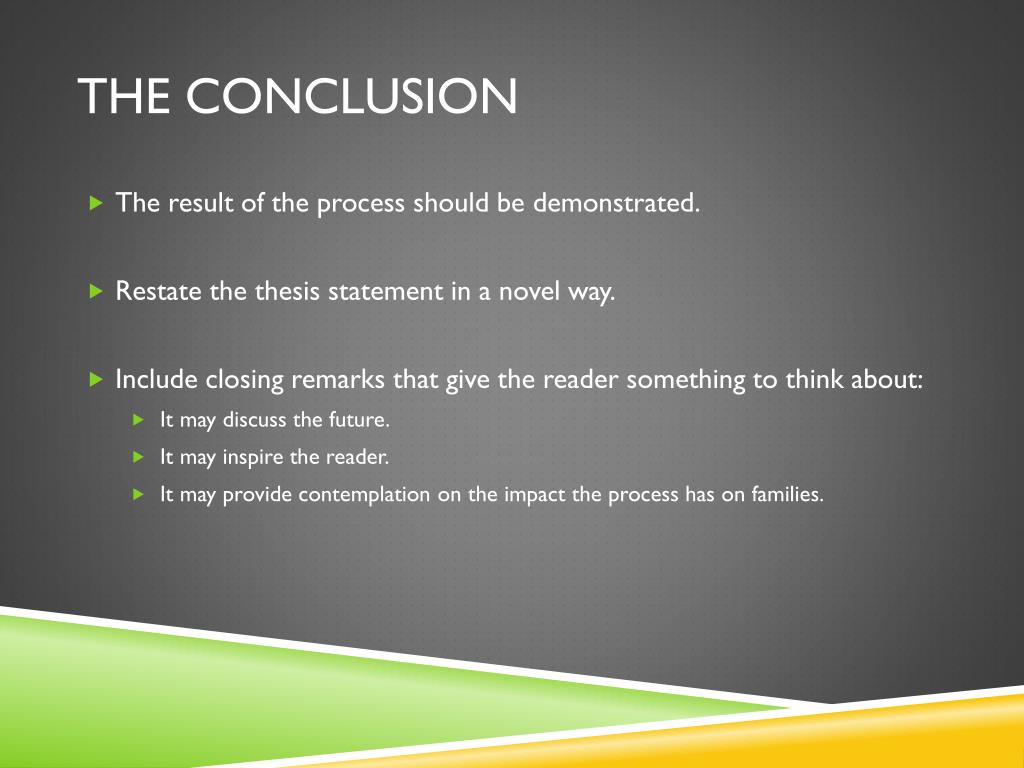 THE CONCLUSION

The result of the process should be demonstrated.

Restate the thesis statement in a novel way.

Include closing remarks that give the reader something to think about:

It may discuss the future.

It may inspire the reader.

It may provide contemplation on the impact the process has on families.